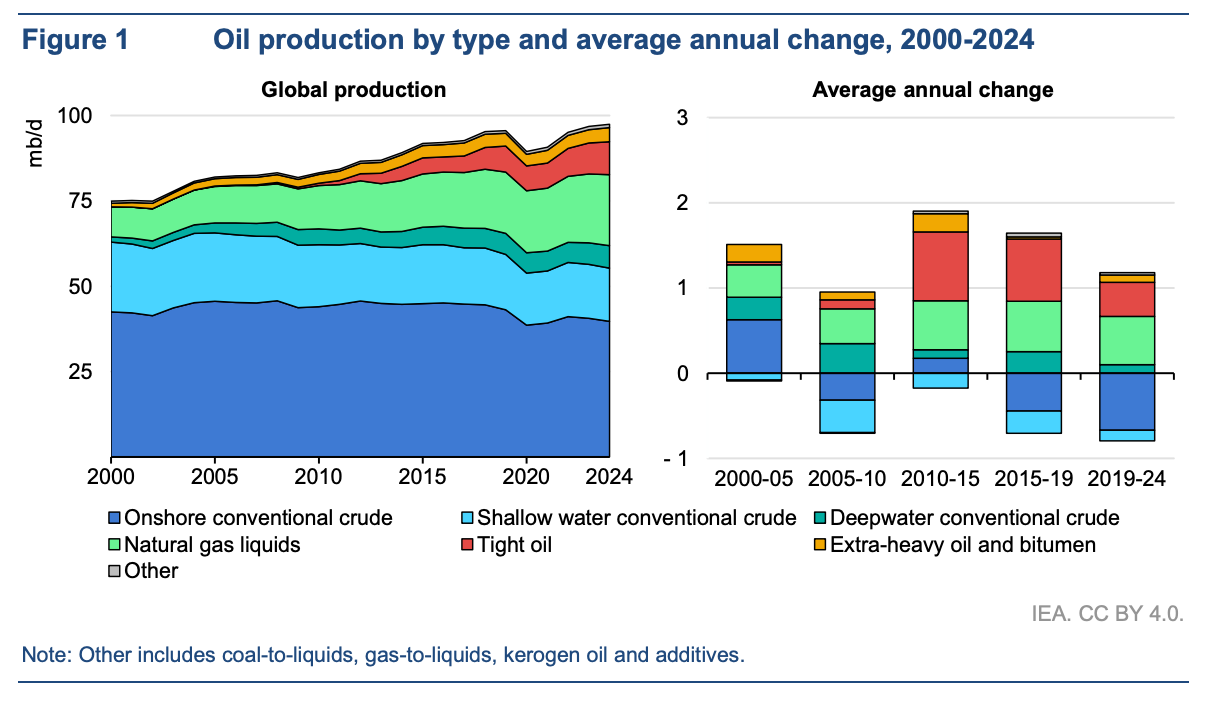 Figure 1 Oil production by type and average annual change, 2000-2024

Global production

mb/d

100
75
50
25

2000 2005 2010 2015 2020 2024

Average annual change

3
2
1
0
-1

2000-05 2005-10 2010-15 2015-19 2019-24

Onshore conventional crude
Shallow water conventional crude
Deepwater conventional crude
Natural gas liquids
Tight oil
Extra-heavy oil and bitumen
Other

IEA. CC BY 4.0.

Note: Other includes coal-to-liquids, gas-to-liquids, kerogen oil and additives.